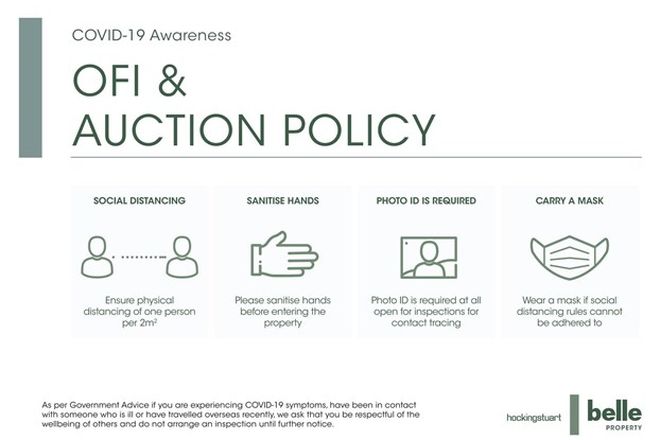 COVID-19 Awareness

OFI & AUCTION POLICY

SOCIAL DISTANCING

Ensure physical distancing of one person per $2m^2$

SANITISE HANDS

Please sanitise hands before entering the property

PHOTO ID IS REQUIRED

Photo ID is required at all open for inspections for contact tracing

CARRY A MASK

Wear a mask if social distancing rules cannot be adhered to

As per Government Advice if you are experiencing COVID-19 symptoms, have been in contact with someone who is ill or have travelled overseas recently, we ask that you be respectful of the wellbeing of others and do not arrange an inspection until further notice.

hockingstuart

belle PROPERTY